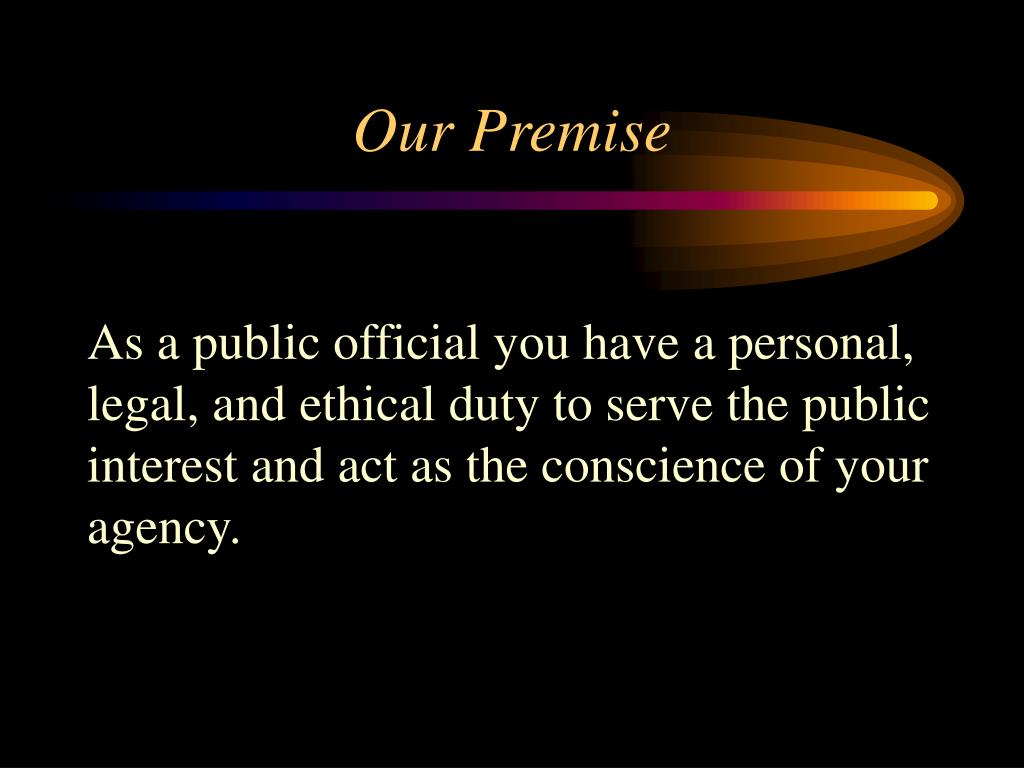 Our Premise

As a public official you have a personal, legal, and ethical duty to serve the public interest and act as the conscience of your agency.